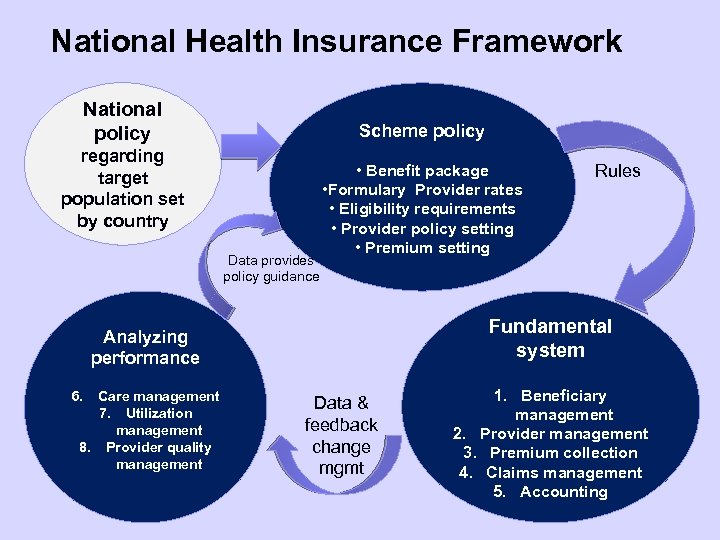 National Health Insurance Framework

National policy regarding target population set by country

Scheme policy

• Benefit package
•Formulary Provider rates
• Eligibility requirements
• Provider policy setting
• Premium setting

Rules

Data provides policy guidance

Analyzing performance

6. Care management
7. Utilization management
8. Provider quality management

Data & feedback change mgmt

Fundamental system

1. Beneficiary management
2. Provider management
3. Premium collection
4. Claims management
5. Accounting